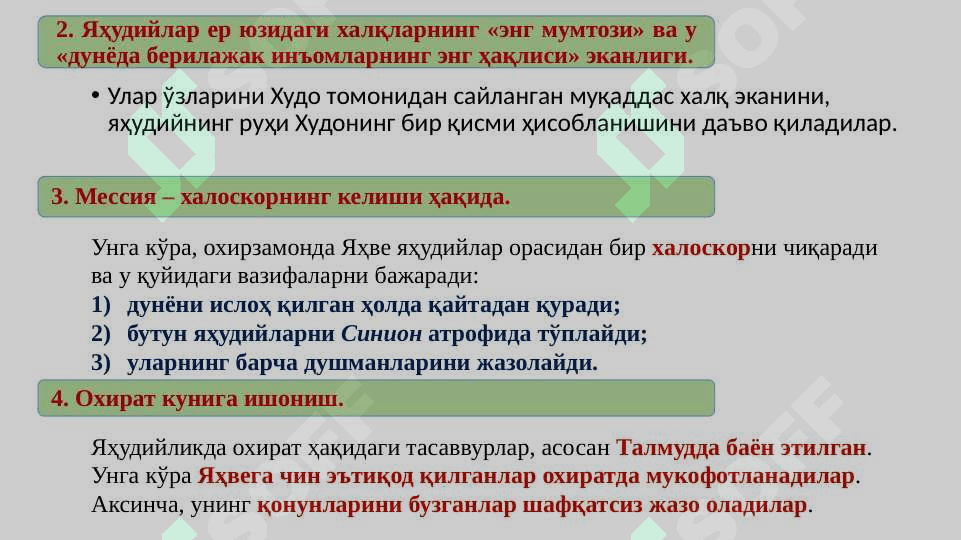 2. Яҳудийлар ер юзидаги халқларнинг «энг мумтози» ва у «дунёда берилажак инъомларнинг энг ҳақлиси» эканлиги.

• Улар ўзларини Худо томонидан сайланган муқаддас халқ эканини, яҳудийнинг руҳи Худонинг бир қисми ҳисобланишини даъво қиладилар.

3. Мессия – халоскорнинг келиши ҳақида.

Унга кўра, охирзамонда Яҳве яҳудийлар орасидан бир халоскорни чиқаради ва у қуйидаги вазифаларни бажаради:
1) дунёни ислоҳ қилган ҳолда қайтадан қуради;
2) бутун яҳудийларни Синион атрофида тўплайди;
3) уларнинг барча душманларини жазолайди.

4. Охират кунига ишониш.

Яҳудийликда охират ҳақидаги тасаввурлар, асосан Талмудда баён этилган. Унга кўра Яҳвега чин эътиқод қилганлар охиратда мукофотланадилар. Аксинча, унинг қонунларини бузганлар шафқатсиз жазо оладилар.